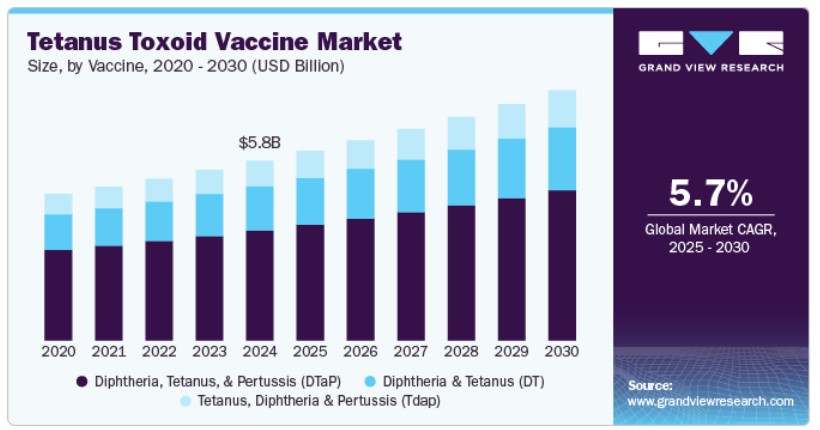 Tetanus Toxoid Vaccine Market
Size, by Vaccine, 2020 - 2030 (USD Billion)

$5.8B

2020 2021 2022 2023 2024 2025 2026 2027 2028 2029 2030

Diphtheria, Tetanus, & Pertussis (DTaP)
Diphtheria & Tetanus (DT)
Tetanus, Diphtheria & Pertussis (Tdap)

GRAND VIEW RESEARCH

5.7%
Global Market CAGR, 2025 - 2030

Source:
www.grandviewresearch.com